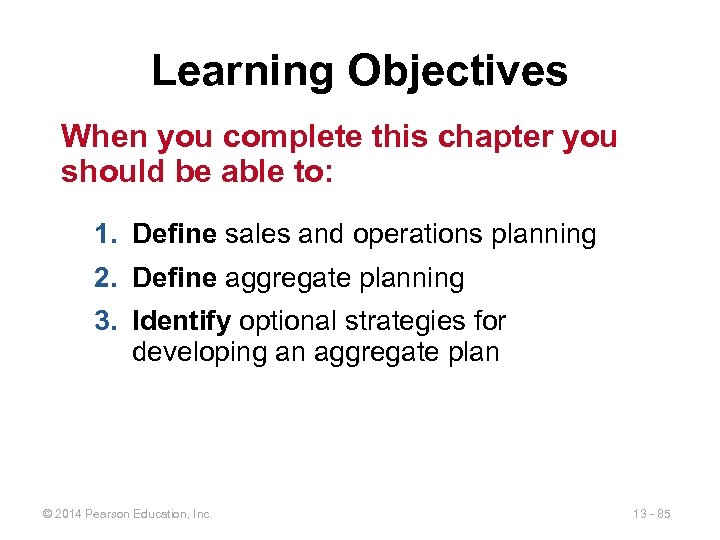 Learning Objectives

When you complete this chapter you should be able to:

1. Define sales and operations planning
2. Define aggregate planning
3. Identify optional strategies for developing an aggregate plan

© 2014 Pearson Education, Inc.

13 - 85